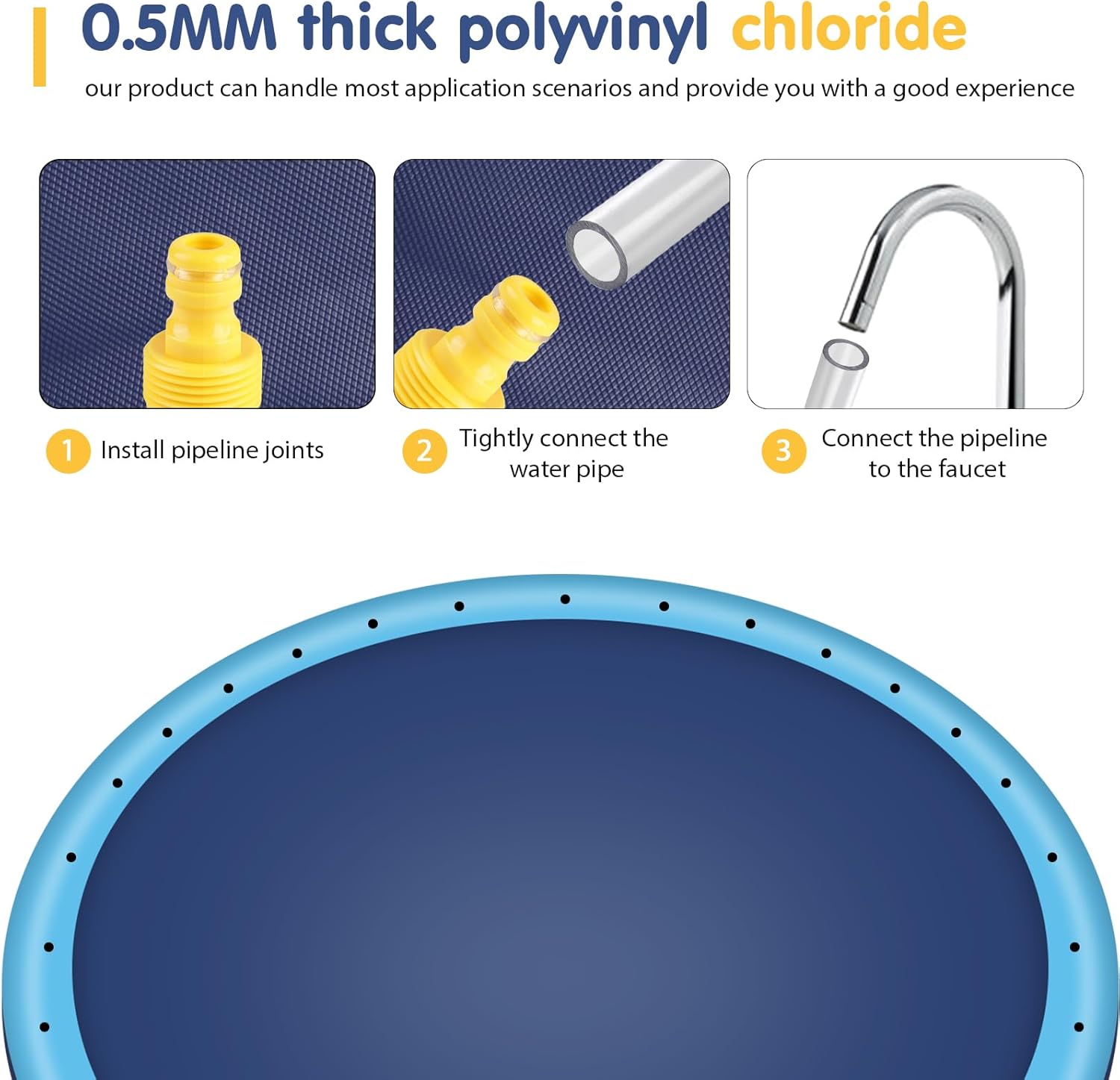 0.5MM thick polyvinyl chloride

our product can handle most application scenarios and provide you with a good experience

1 Install pipeline joints

2 Tightly connect the water pipe

3 Connect the pipeline to the faucet